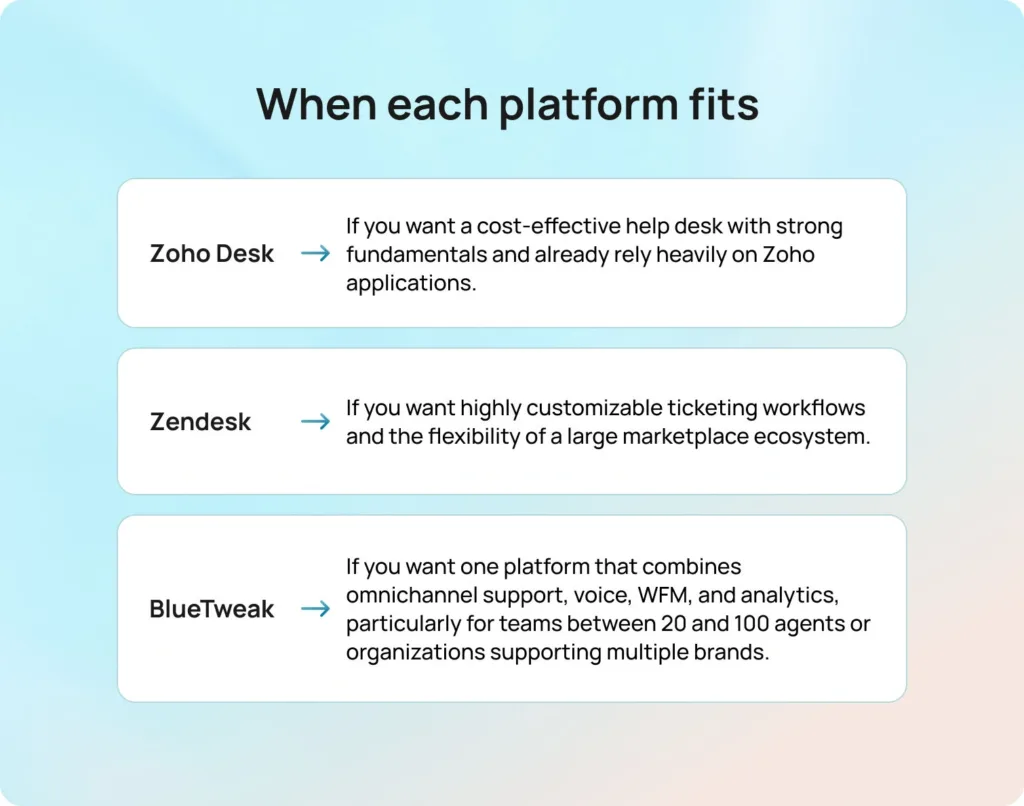 When each platform fits

Zoho Desk → If you want a cost-effective help desk with strong fundamentals and already rely heavily on Zoho applications.

Zendesk → If you want highly customizable ticketing workflows and the flexibility of a large marketplace ecosystem.

BlueTweak → If you want one platform that combines omnichannel support, voice, WFM, and analytics, particularly for teams between 20 and 100 agents or organizations supporting multiple brands.